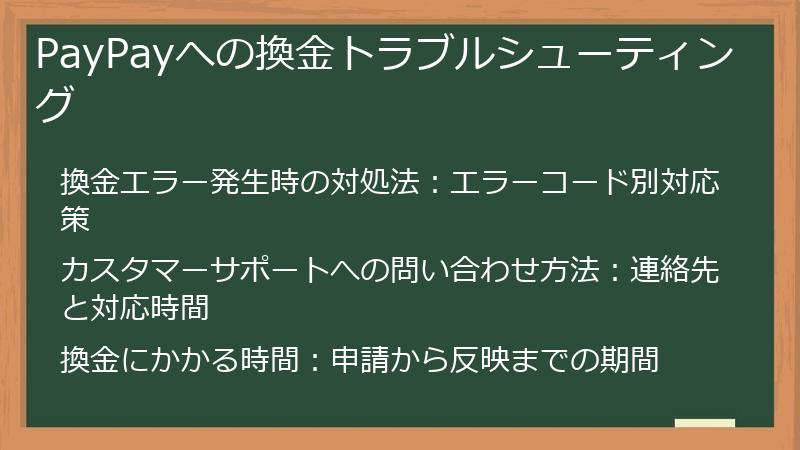 PayPayへの換金トラブルシューティング

換金エラー発生時の対処法：エラーコード別対応策

カスタマーサポートへの問い合わせ方法：連絡先と対応時間

換金にかかる時間：申請から反映までの期間